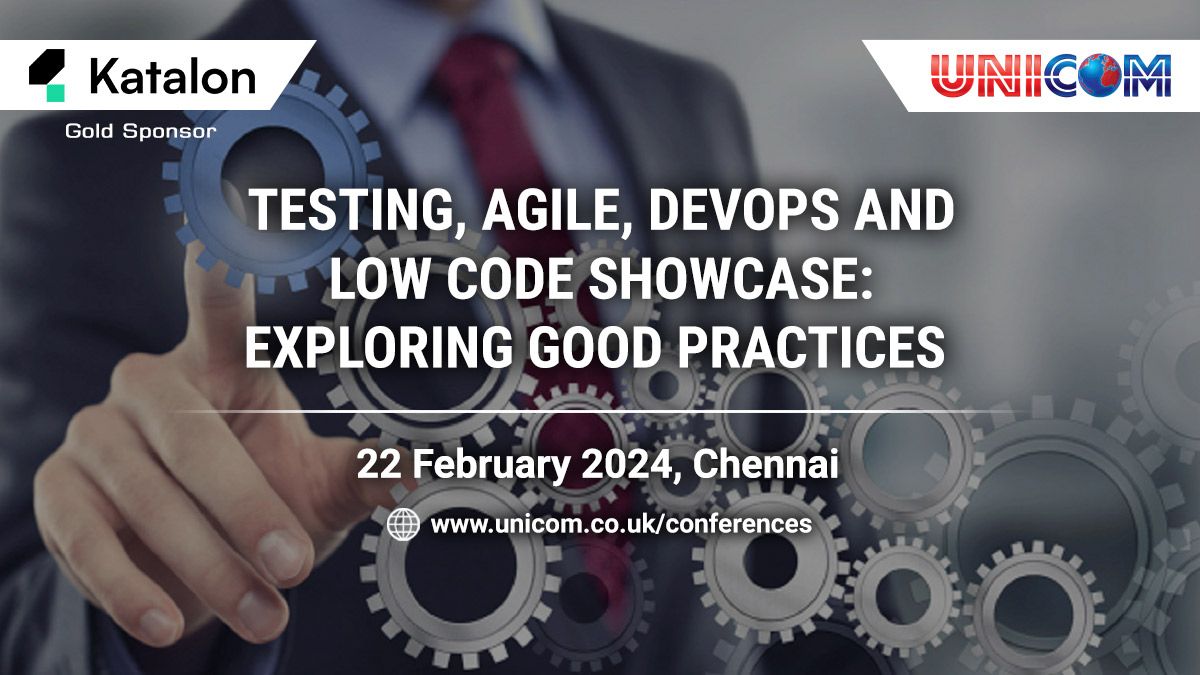 Katalon

Gold Sponsor

UNICOM

TESTING, AGILE, DEVOPS AND LOW CODE SHOWCASE: EXPLORING GOOD PRACTICES

22 February 2024, Chennai

www.unicom.co.uk/conferences